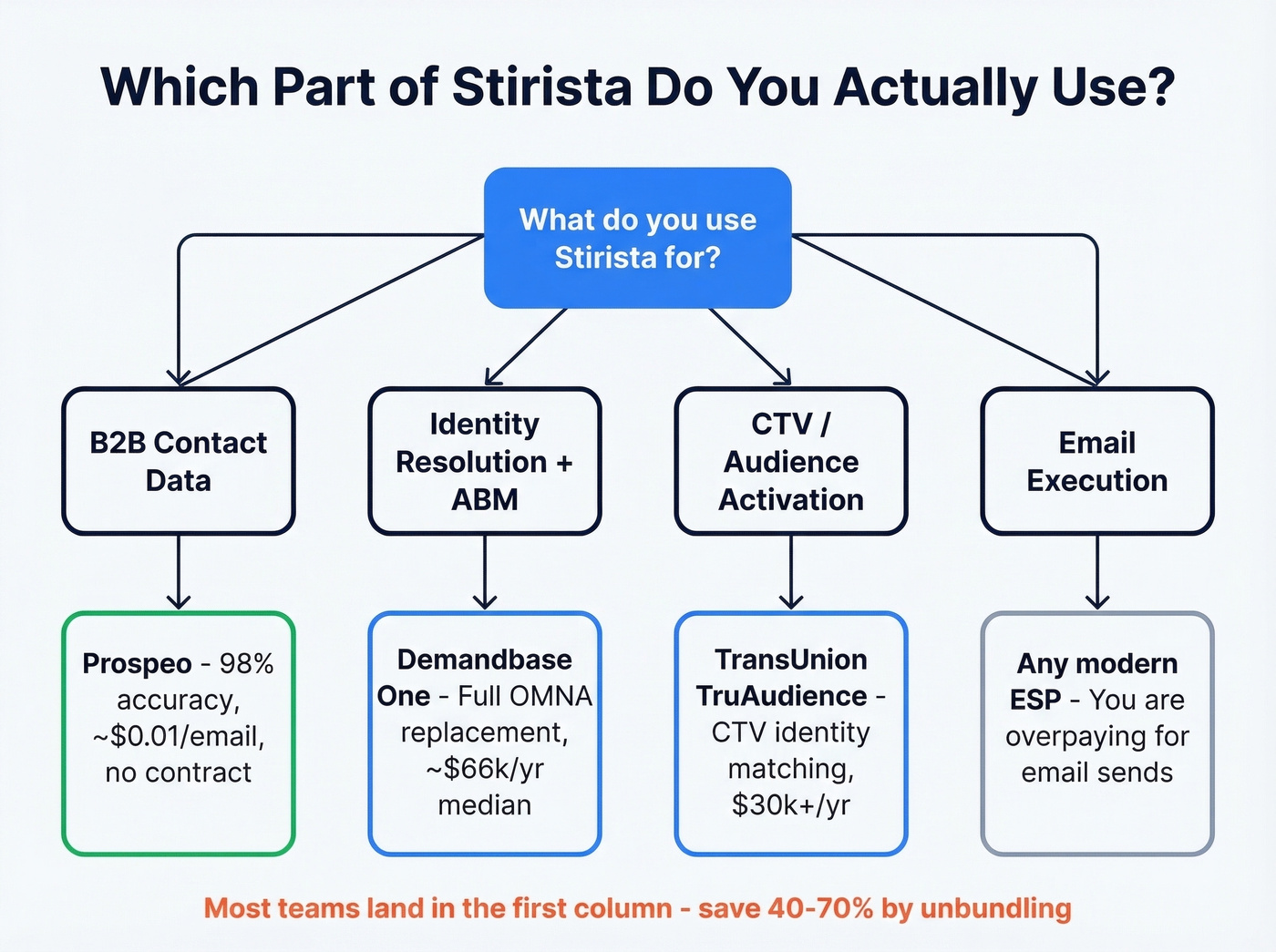 Which Part of Stirista Do You Actually Use?

What do you use Stirista for?

B2B Contact Data

Identity Resolution + ABM

CTV / Audience Activation

Email Execution

Prospeo - 98% accuracy, ~$0.01/email, no contract

Demandbase One - Full OMNA replacement, ~$66k/yr median

TransUnion TruAudience - CTV identity matching, $30k+/yr

Any modern ESP - You are overpaying for email sends

Most teams land in the first column - save 40-70% by unbundling